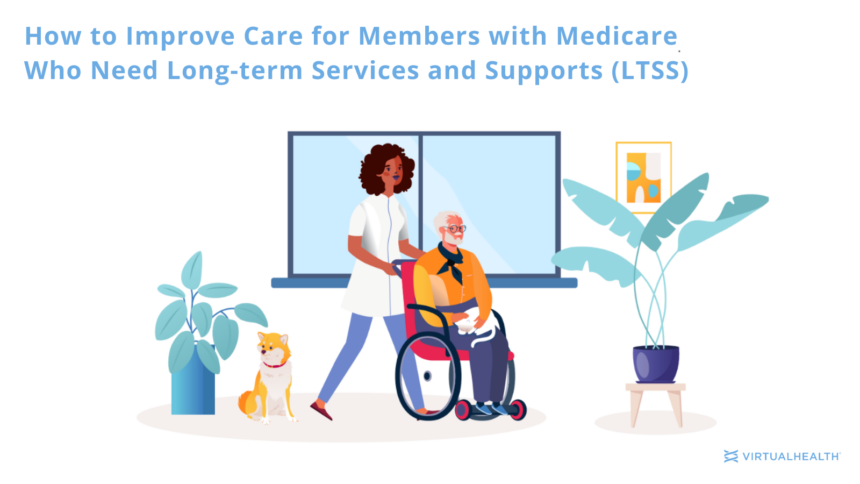 How to Improve Care for Members with Medicare Who Need Long-term Services and Supports (LTSS)

VIRTUALHEALTH